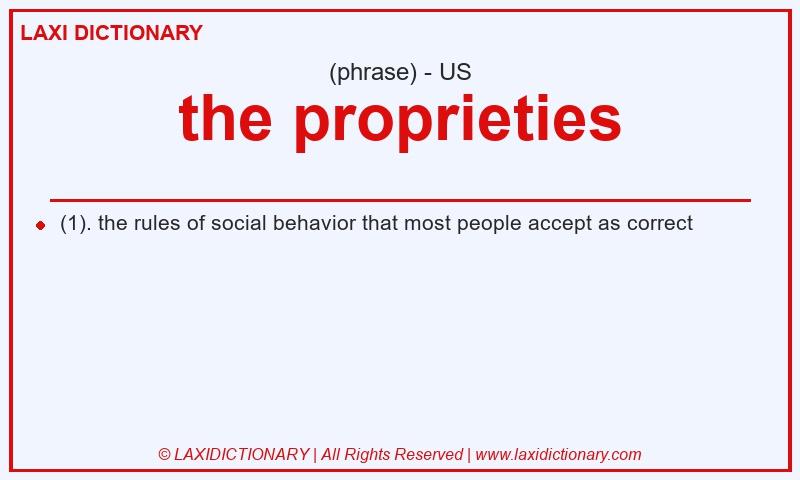 LAXI DICTIONARY

(phrase) - US

the proprieties

(1). the rules of social behavior that most people accept as correct

© LAXIDICTIONARY | All Rights Reserved | www.laxidictionary.com